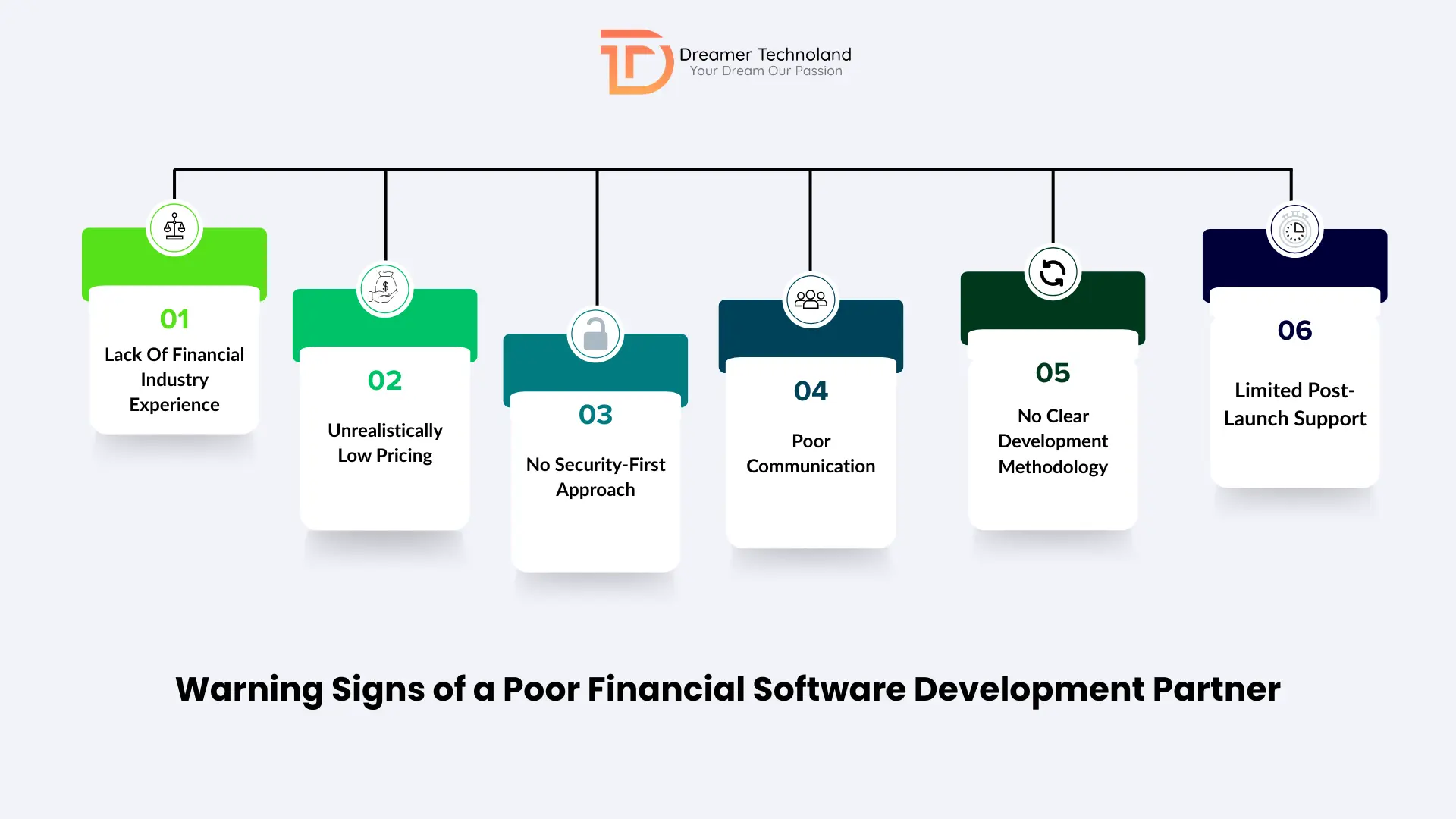 Dreamer Technoland
Your Dream Our Passion

01
Lack Of Financial Industry Experience

02
Unrealistically Low Pricing

03
No Security-First Approach

04
Poor Communication

05
No Clear Development Methodology

06
Limited Post-Launch Support

Warning Signs of a Poor Financial Software Development Partner